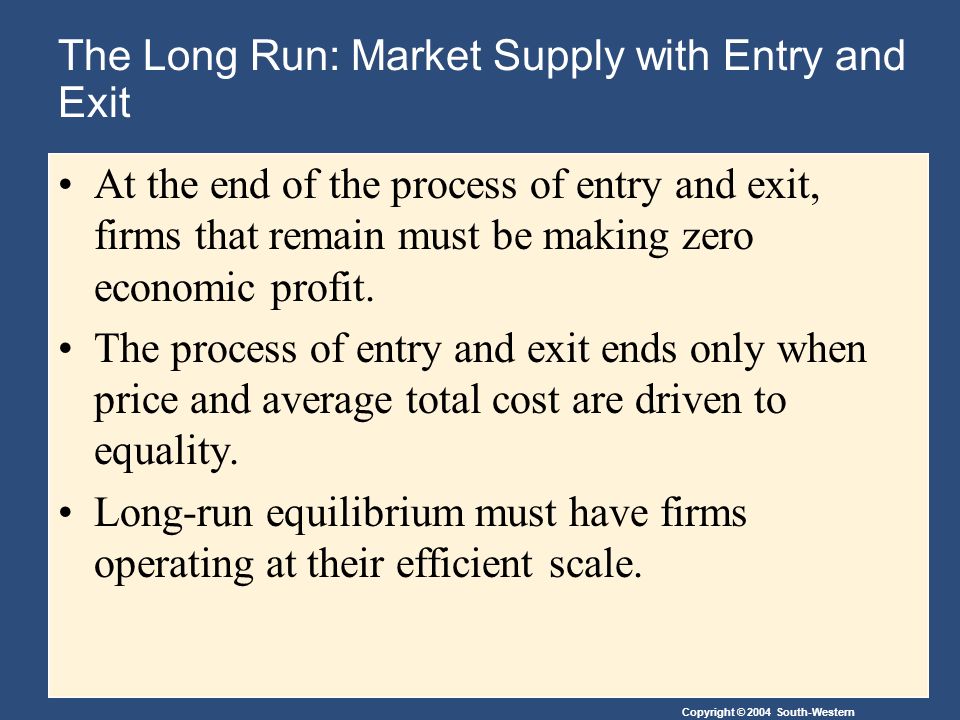 The Long Run: Market Supply with Entry and Exit

• At the end of the process of entry and exit, firms that remain must be making zero economic profit.

• The process of entry and exit ends only when price and average total cost are driven to equality.

• Long-run equilibrium must have firms operating at their efficient scale.

Copyright © 2004 South-Western